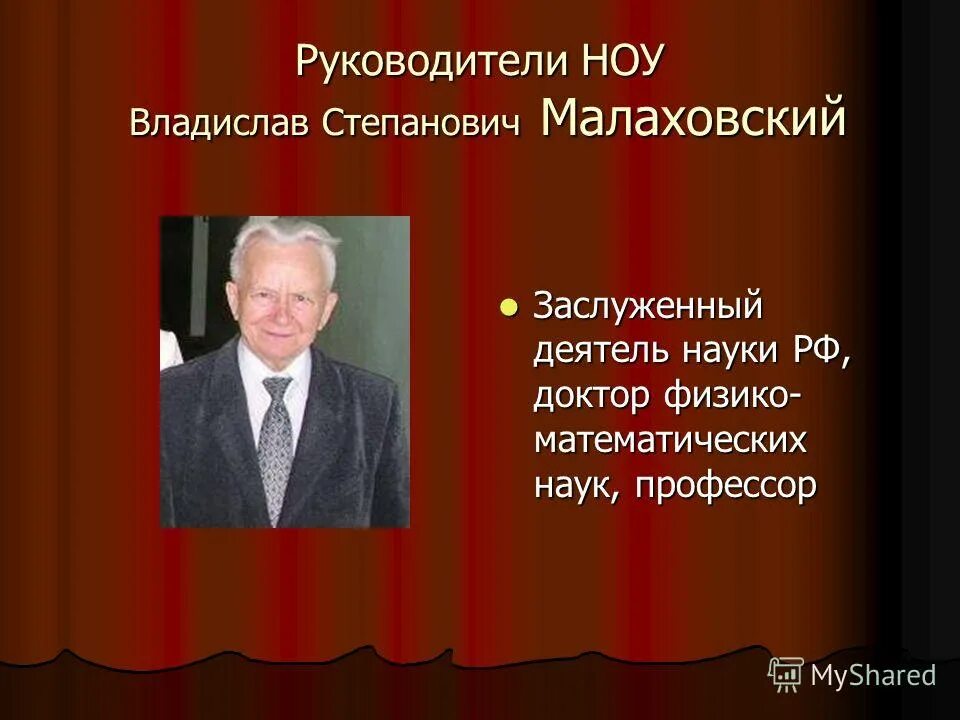 Руководители НОУ
Владислав Степанович Малаховский

Заслуженный деятель науки РФ, доктор физико-математических наук, профессор

MyShared